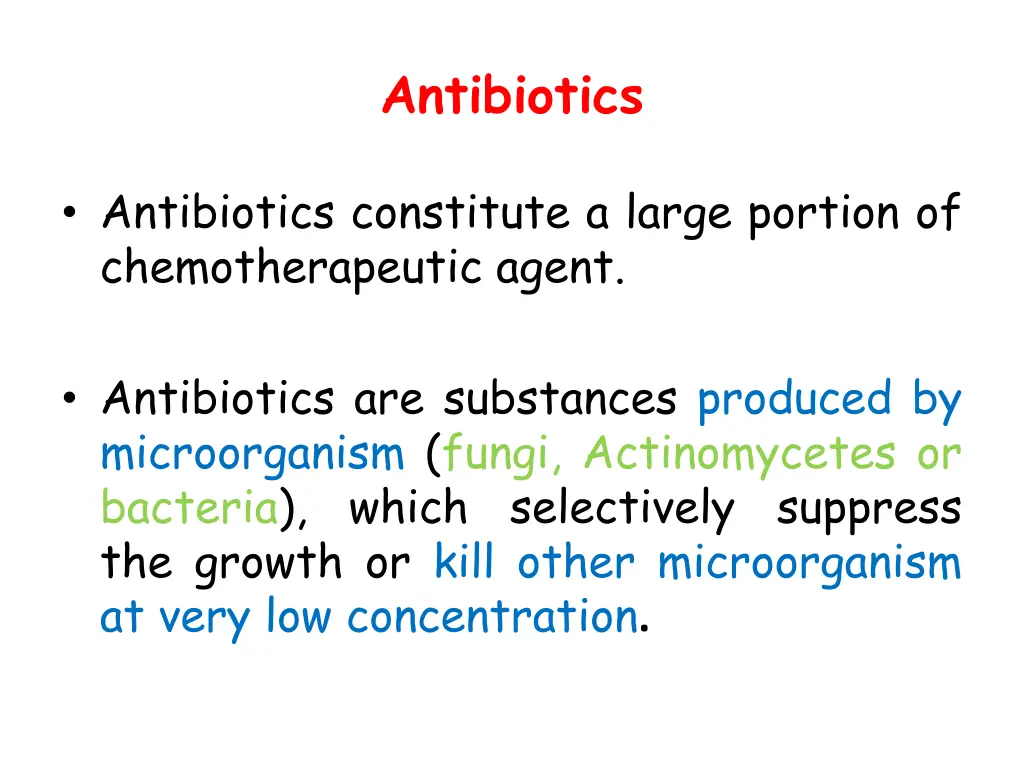 Antibiotics

• Antibiotics constitute a large portion of chemotherapeutic agent.

• Antibiotics are substances produced by microorganism (fungi, Actinomycetes or bacteria), which selectively suppress the growth or kill other microorganism at very low concentration.